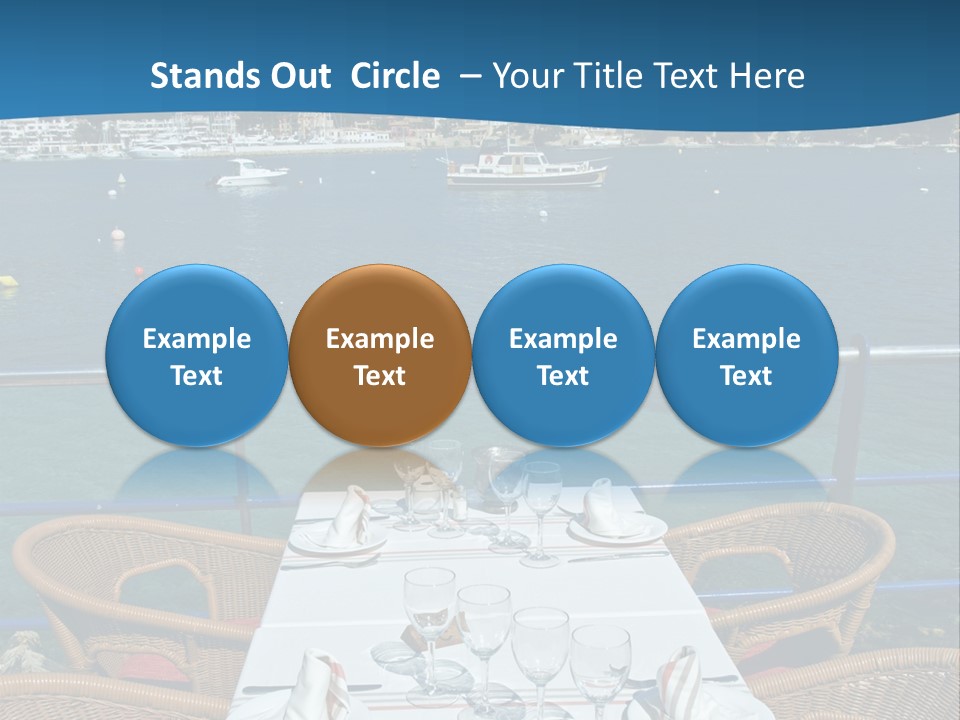 Stands Out Circle – Your Title Text Here

Example Text

Example Text

Example Text

Example Text